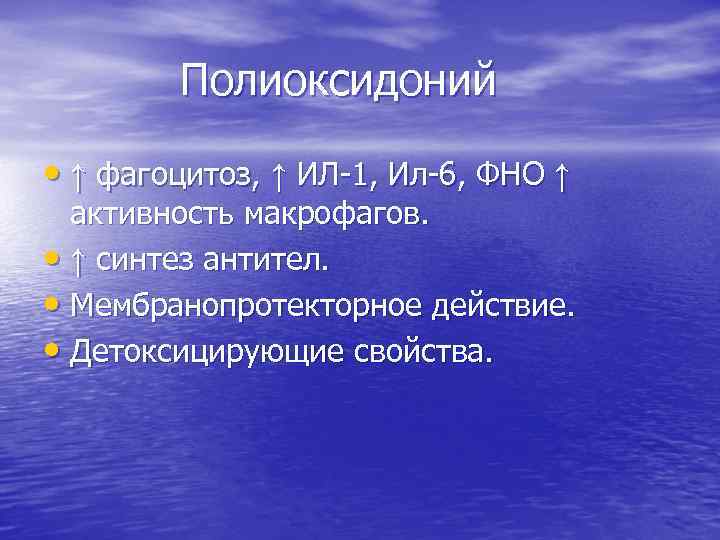 Полиоксидоний

• ↑ фагоцитоз, ↑ ИЛ-1, Ил-6, ФНО ↑ активность макрофагов.
• ↑ синтез антител.
• Мембранопротекторное действие.
• Детоксицирующие свойства.